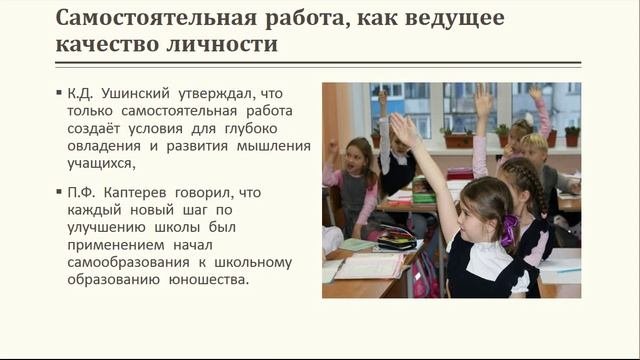 Самостоятельная работа, как ведущее качество личности

▪ К.Д. Ушинский утверждал, что только самостоятельная работа создаёт условия для глубоко овладения и развития мышления учащихся,

▪ П.Ф. Каптерев говорил, что каждый новый шаг по улучшению школы был применением начал самообразования к школьному образованию юношества.